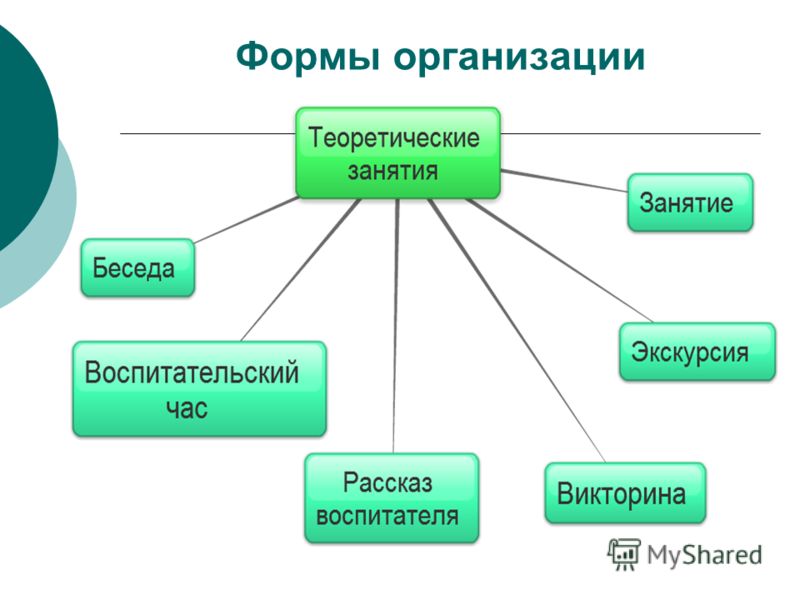 Формы организации

Теоретические занятия

Занятие

Беседа

Экскурсия

Воспитательский час

Рассказ воспитателя

Викторина

MyShared